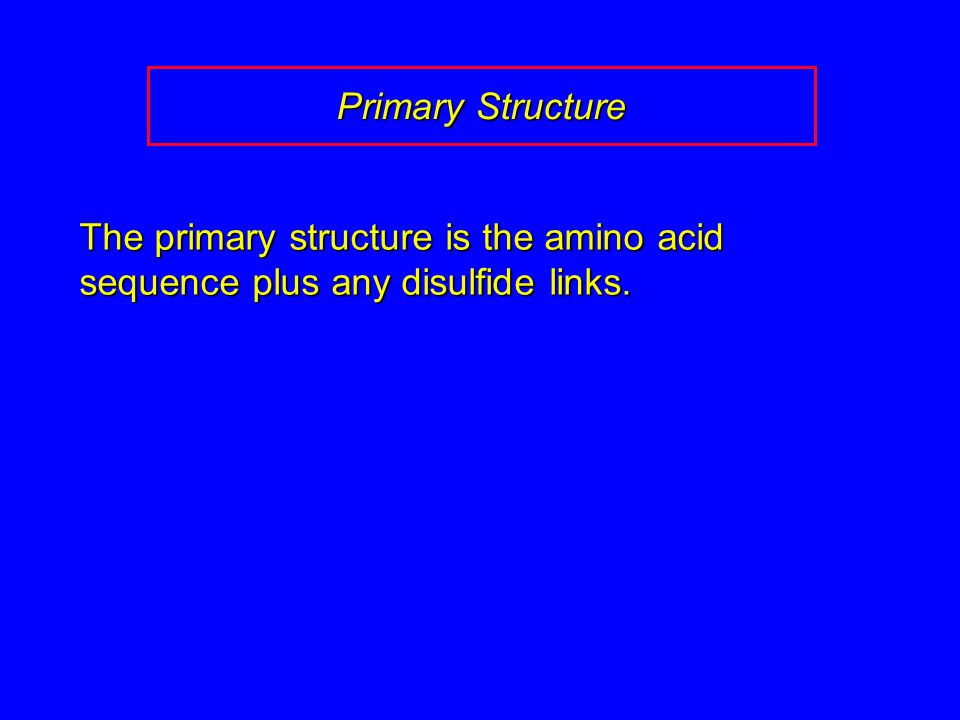 Primary Structure

The primary structure is the amino acid sequence plus any disulfide links.